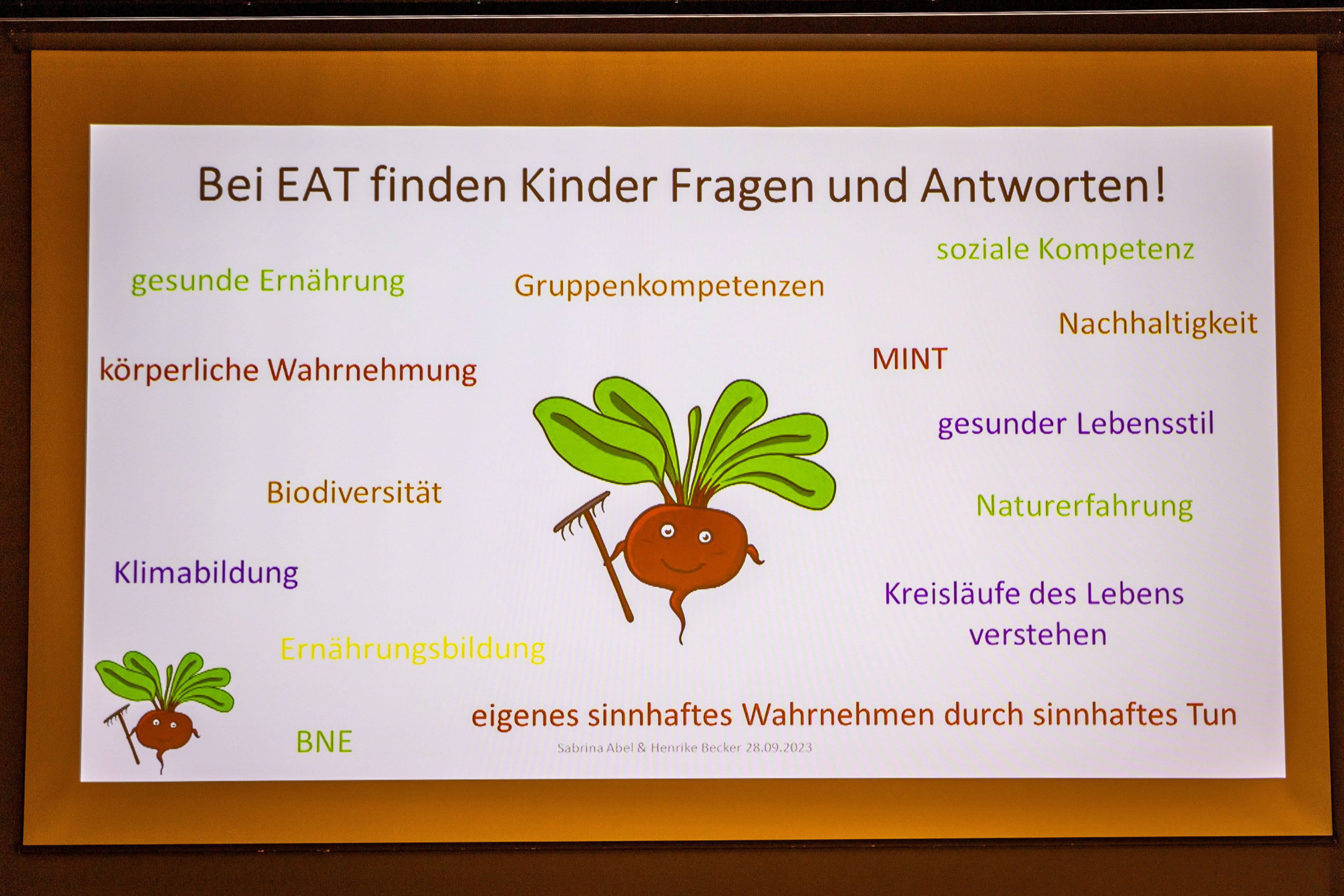 Bei EAT finden Kinder Fragen und Antworten!

soziale Kompetenz

gesunde Ernährung

Gruppenkompetenzen

Nachhaltigkeit

MINT

körperliche Wahrnehmung

gesunder Lebensstil

Biodiversität

Naturerfahrung

Klimabildung

Kreisläufe des Lebens verstehen

Ernährungsbildung

eigenes sinnhaftes Wahrnehmen durch sinnhaftes Tun

BNE

Sabrina Abel & Henrike Becker 28.09.2023